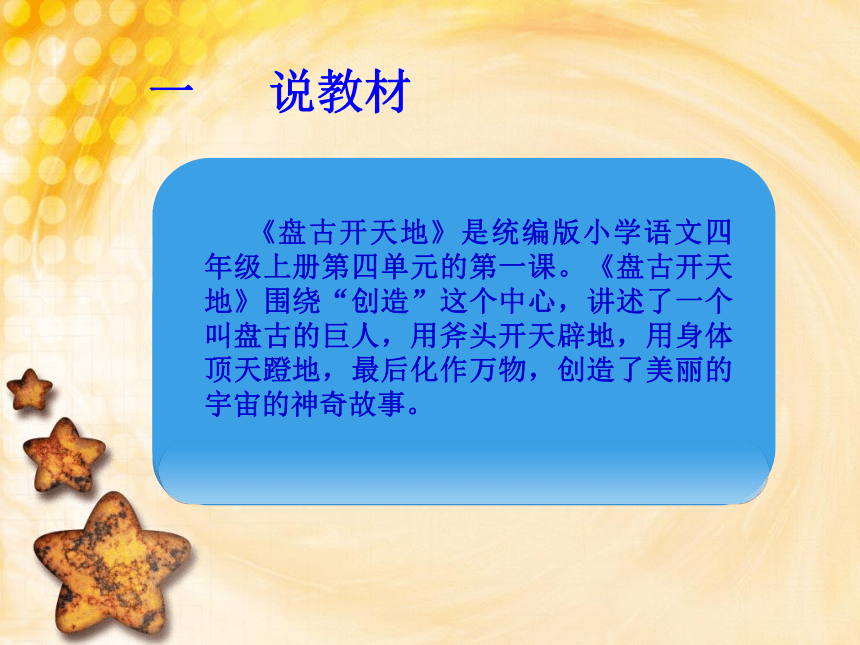 一　说教材

《盘古开天地》是统编版小学语文四年级上册第四单元的第一课。《盘古开天地》围绕“创造”这个中心，讲述了一个叫盘古的巨人，用斧头开天辟地，用身体顶天蹬地，最后化作万物，创造了美丽的宇宙的神奇故事。